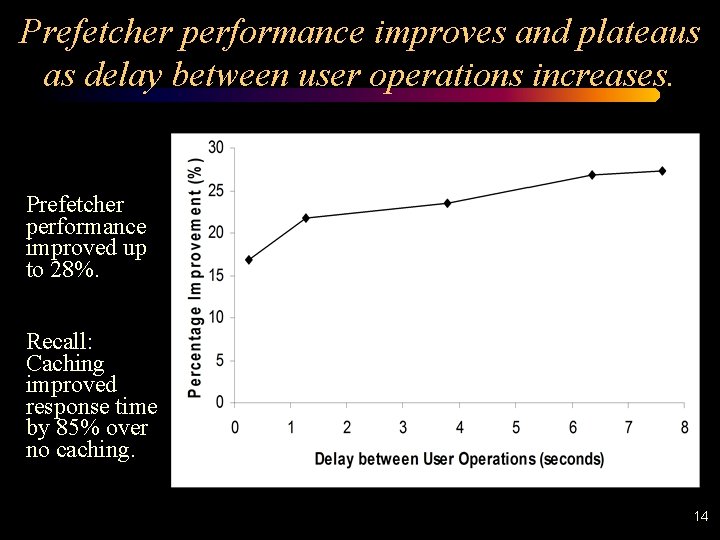 Prefetcher performance improves and plateaus as delay between user operations increases.

Prefetcher performance improved up to 28%.

Recall: Caching improved response time by 85% over no caching.

Percentage Improvement (%)

30
25
20
15
10
5
0

0 1 2 3 4 5 6 7 8

Delay between User Operations (seconds)

14